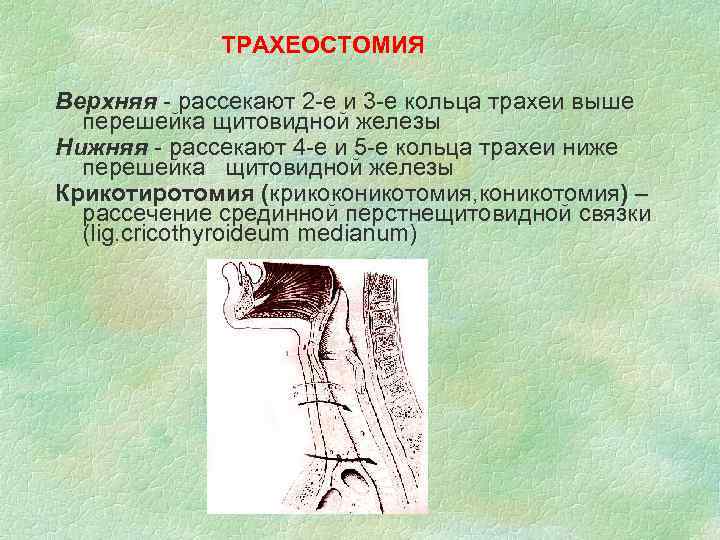 ТРАХЕОСТОМИЯ

Верхняя - рассекают 2-е и 3-е кольца трахеи выше перешейка щитовидной железы

Нижняя - рассекают 4-е и 5-е кольца трахеи ниже перешейка щитовидной железы

Крикотиротомия (крикоконикотомия,коникотомия) – рассечение срединной перстнещитовидной связки (lig.cricothyroideum medianum)